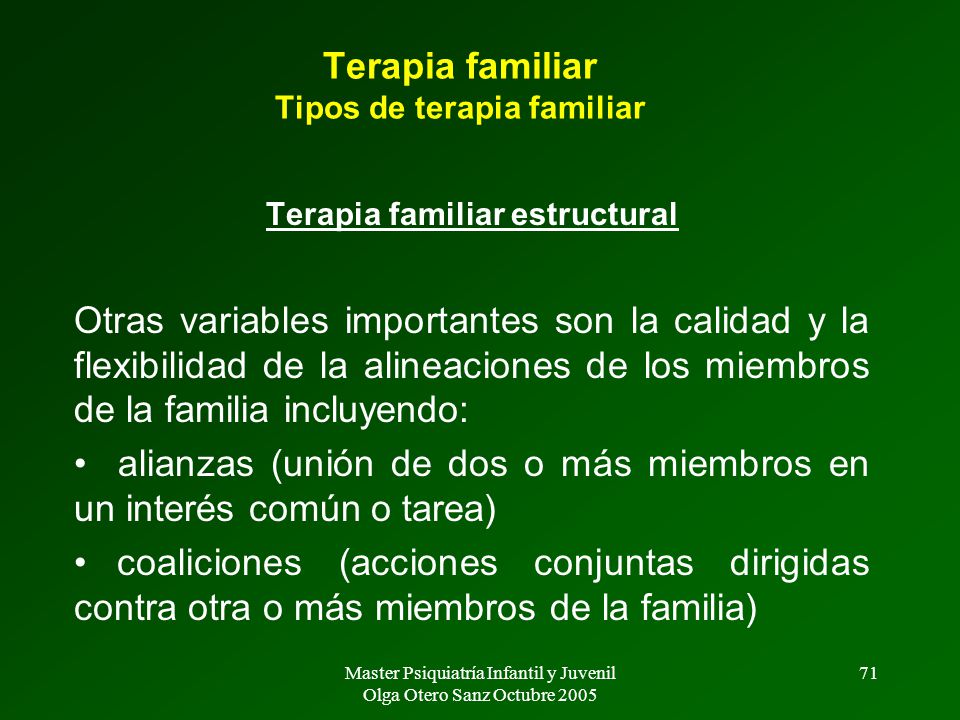 Terapia familiar
Tipos de terapia familiar

Terapia familiar estructural

Otras variables importantes son la calidad y la flexibilidad de la alineaciones de los miembros de la familia incluyendo:

• alianzas (unión de dos o más miembros en un interés común o tarea)

• coaliciones (acciones conjuntas dirigidas contra otra o más miembros de la familia)

Master Psiquiatría Infantil y Juvenil
Olga Otero Sanz Octubre 2005

71